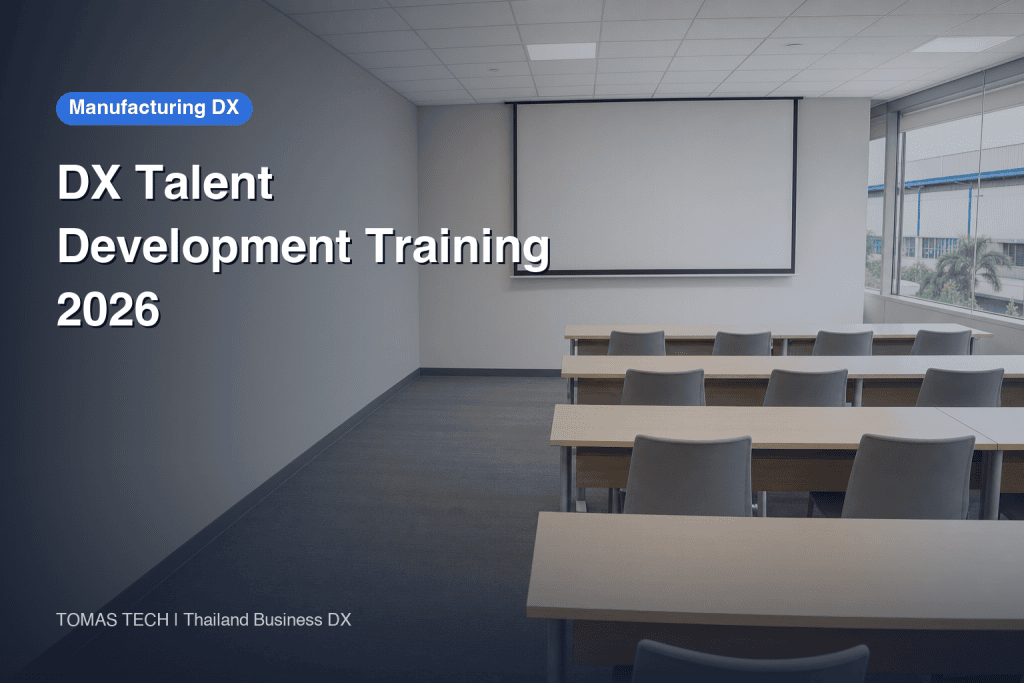 Manufacturing DX

DX Talent Development Training 2026

TOMAS TECH | Thailand Business DX